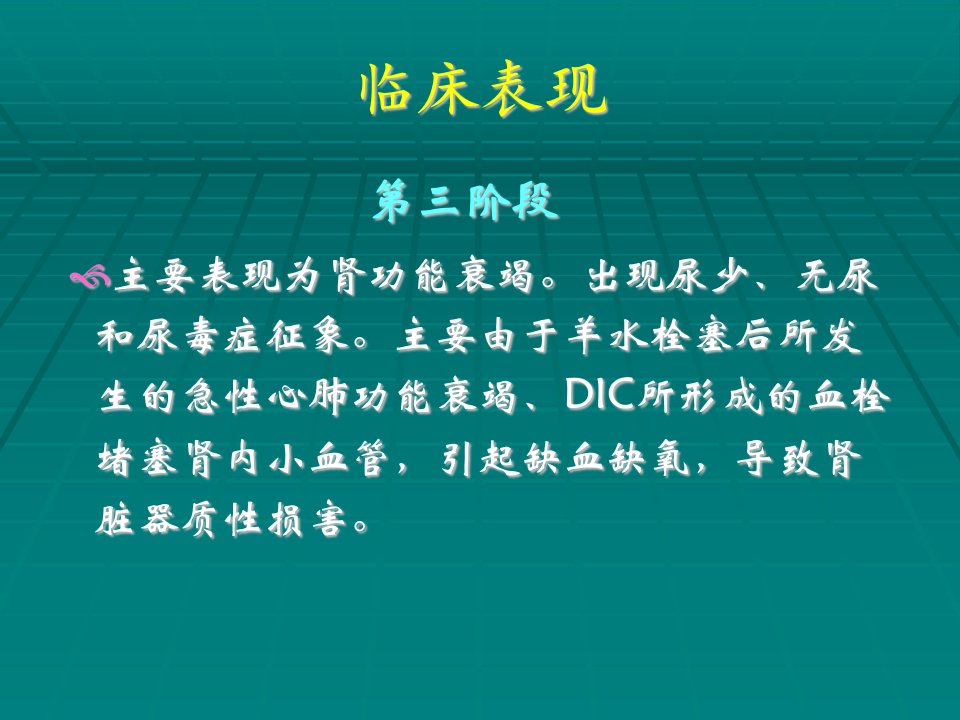 临床表现

第三阶段

主要表现为肾功能衰竭。出现尿少、无尿和尿毒症征象。主要由于羊水栓塞后所发生的急性心肺功能衰竭、DIC所形成的血栓堵塞肾内小血管，引起缺血缺氧，导致肾脏器质性损害。